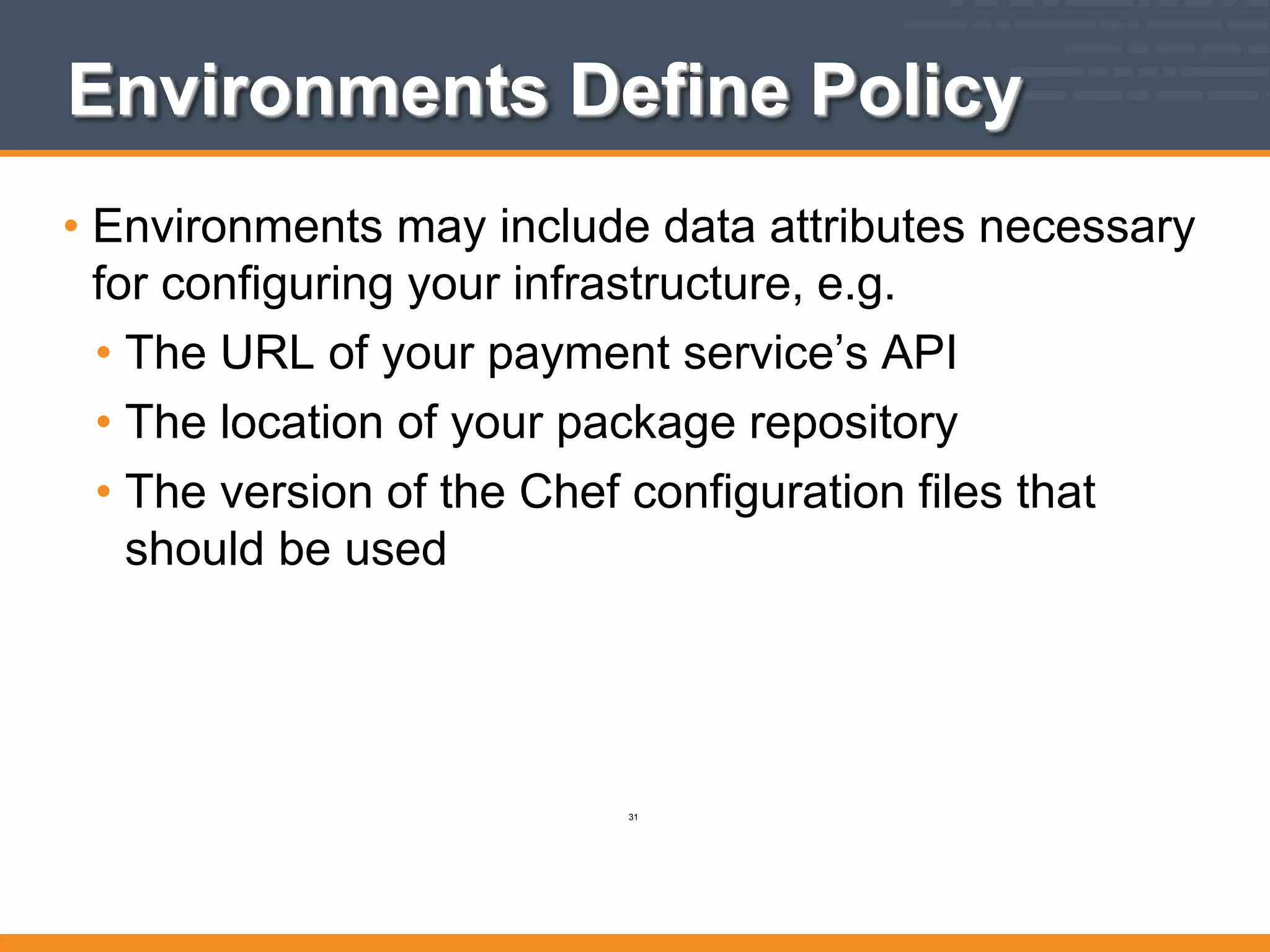 Environments Define Policy

• Environments may include data attributes necessary for configuring your infrastructure, e.g.
  • The URL of your payment service’s API
  • The location of your package repository
  • The version of the Chef configuration files that should be used

31